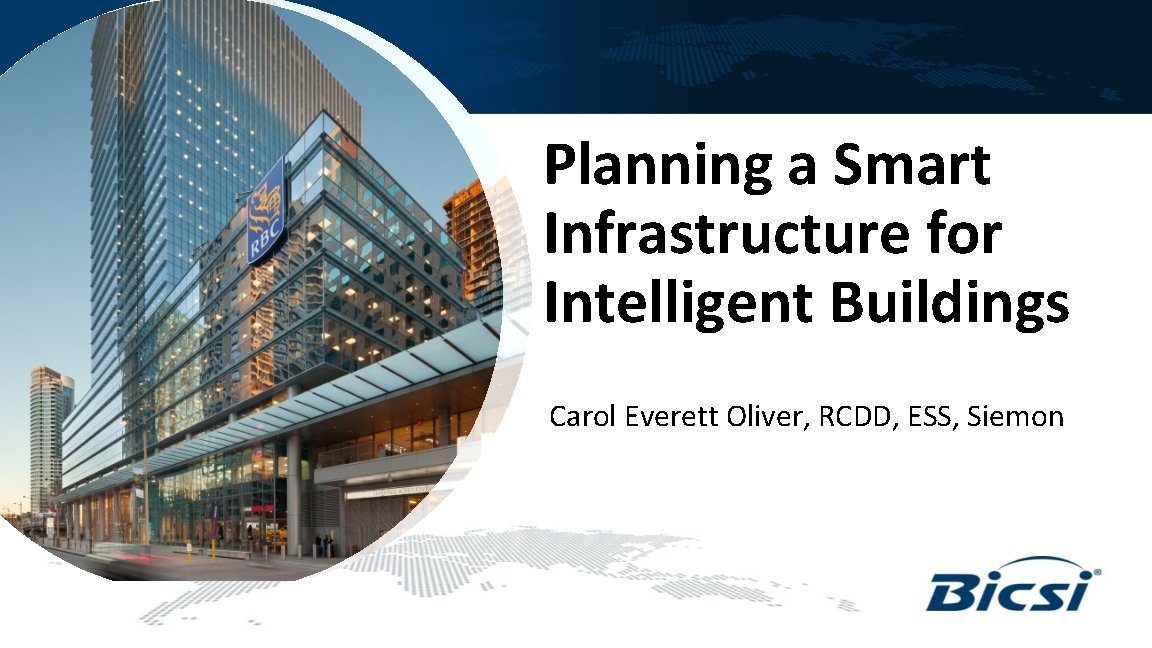 RBC

Planning a Smart Infrastructure for Intelligent Buildings

Carol Everett Oliver, RCDD, ESS, Siemon

Bicsi®